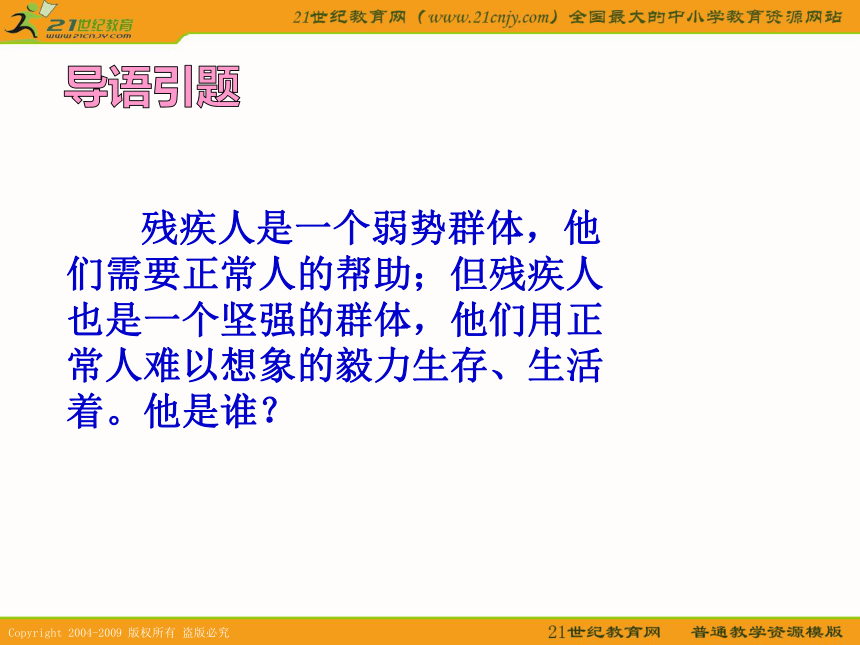 21世纪教育
www.21cnjy.com

21世纪教育网（www.21cnjy.com）全国最大的中小学教育资源网站

导语引题

残疾人是一个弱势群体，他们需要正常人的帮助；但残疾人也是一个坚强的群体，他们用正常人难以想象的毅力生存、生活着。他是谁？

Copyright 2004-2009 版权所有 盗版必究

21世纪教育网　普通教学资源模版